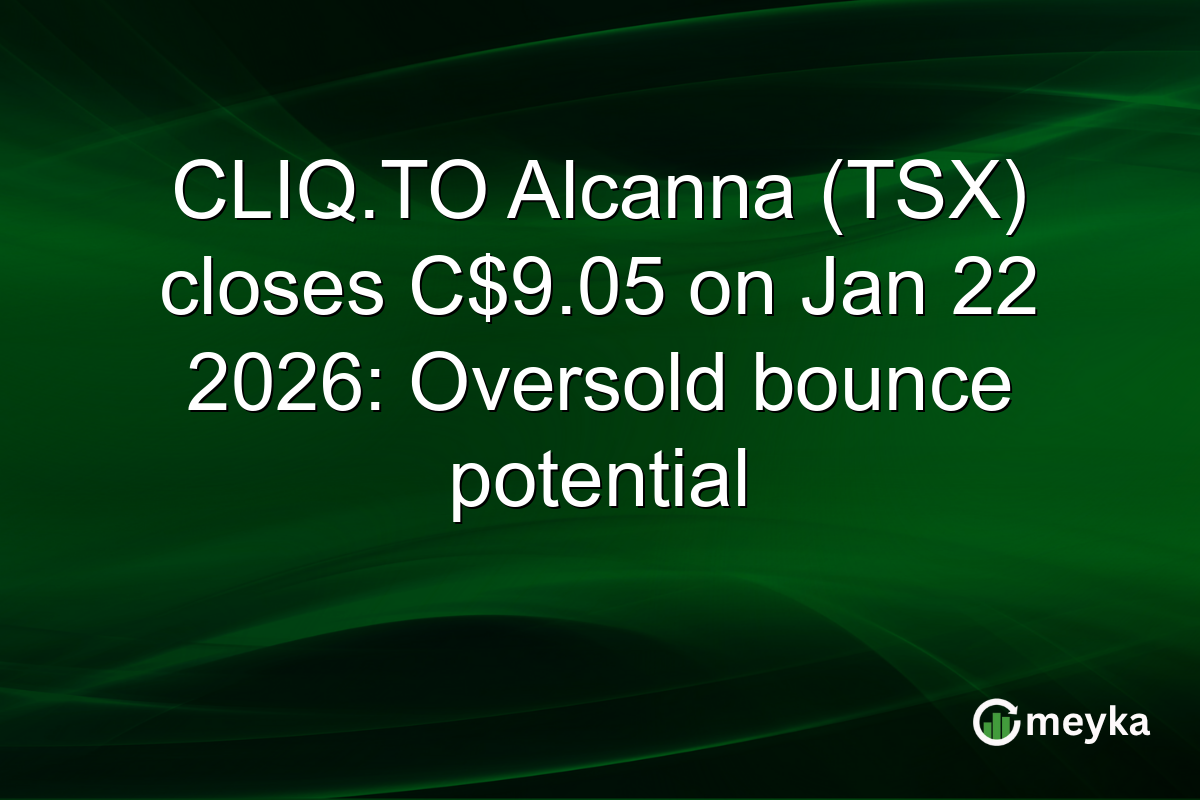 CLIQ.TO Alcanna (TSX) closes C$9.05 on Jan 22 2026: Oversold bounce potential

meyka